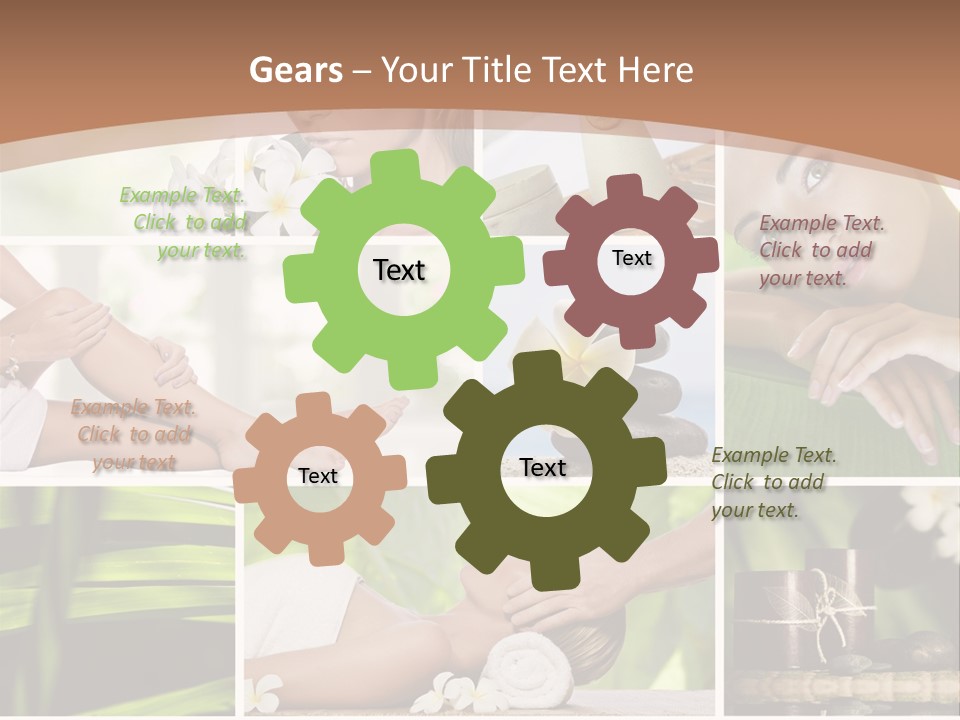 Gears – Your Title Text Here

Example Text. Click to add your text.

Text

Text

Example Text. Click to add your text.

Example Text. Click to add your text

Text

Text

Example Text. Click to add your text.